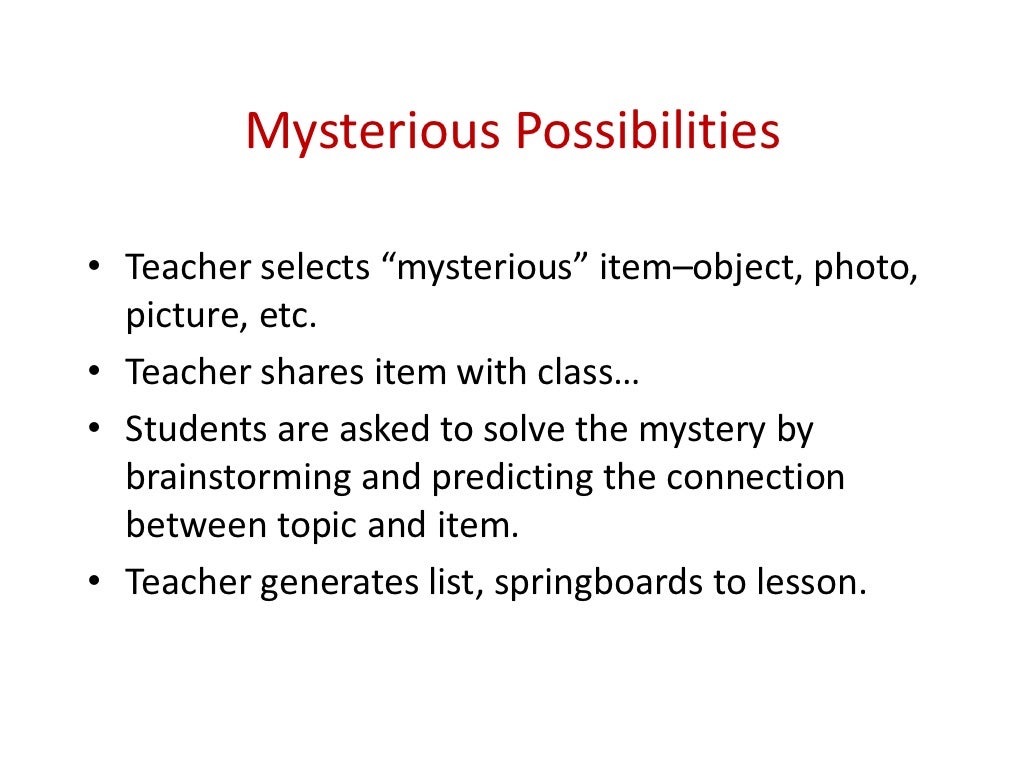 Mysterious Possibilities

• Teacher selects “mysterious” item–object, photo, picture, etc.
• Teacher shares item with class…
• Students are asked to solve the mystery by brainstorming and predicting the connection between topic and item.
• Teacher generates list, springboards to lesson.